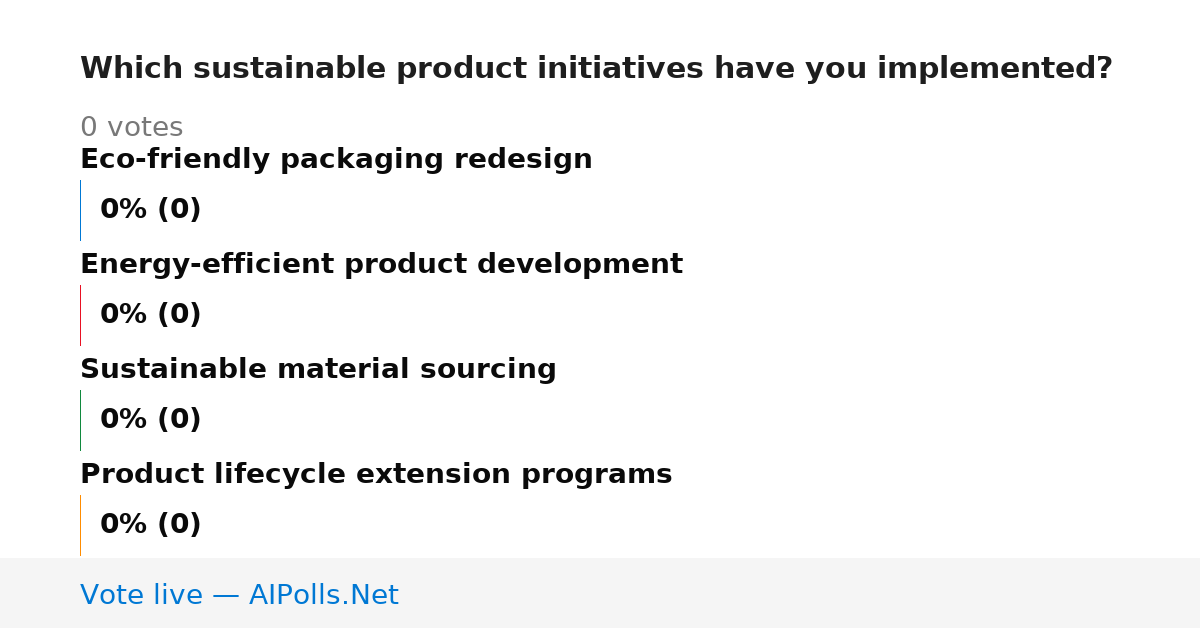 Which sustainable product initiatives have you implemented?

0 votes

Eco-friendly packaging redesign

0% (0)

Energy-efficient product development

0% (0)

Sustainable material sourcing

0% (0)

Product lifecycle extension programs

0% (0)

Vote live — AIPolls.Net